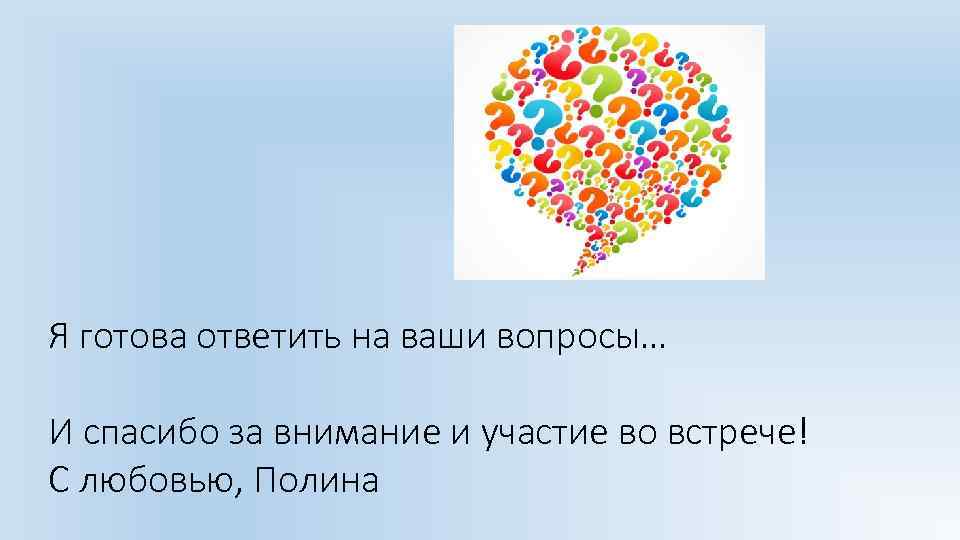 Я готова ответить на ваши вопросы…

И спасибо за внимание и участие во встрече!
С любовью, Полина